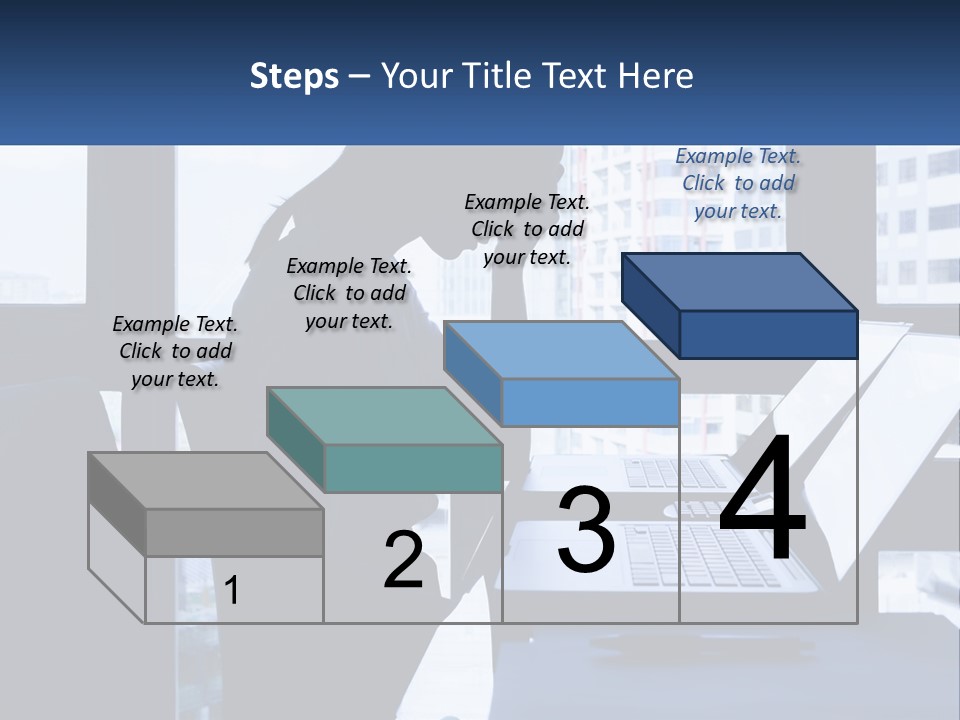 Steps – Your Title Text Here

Example Text. Click to add your text.

Example Text. Click to add your text.

Example Text. Click to add your text.

Example Text. Click to add your text.

1

2

3

4